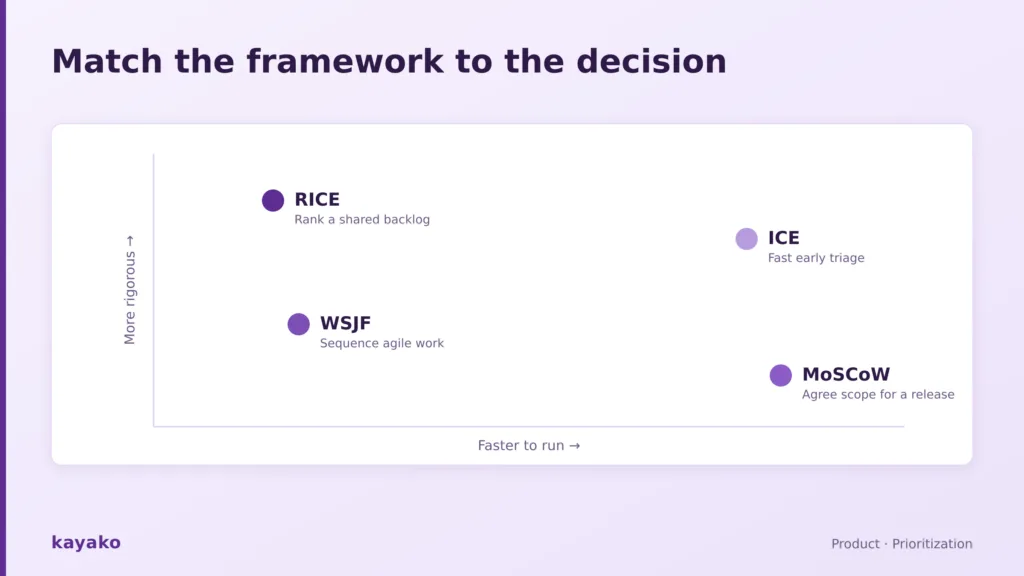 Match the framework to the decision

More rigorous →

RICE
Rank a shared backlog

ICE
Fast early triage

WSJF
Sequence agile work

MoSCoW
Agree scope for a release

Faster to run →

kayako

Product · Prioritization